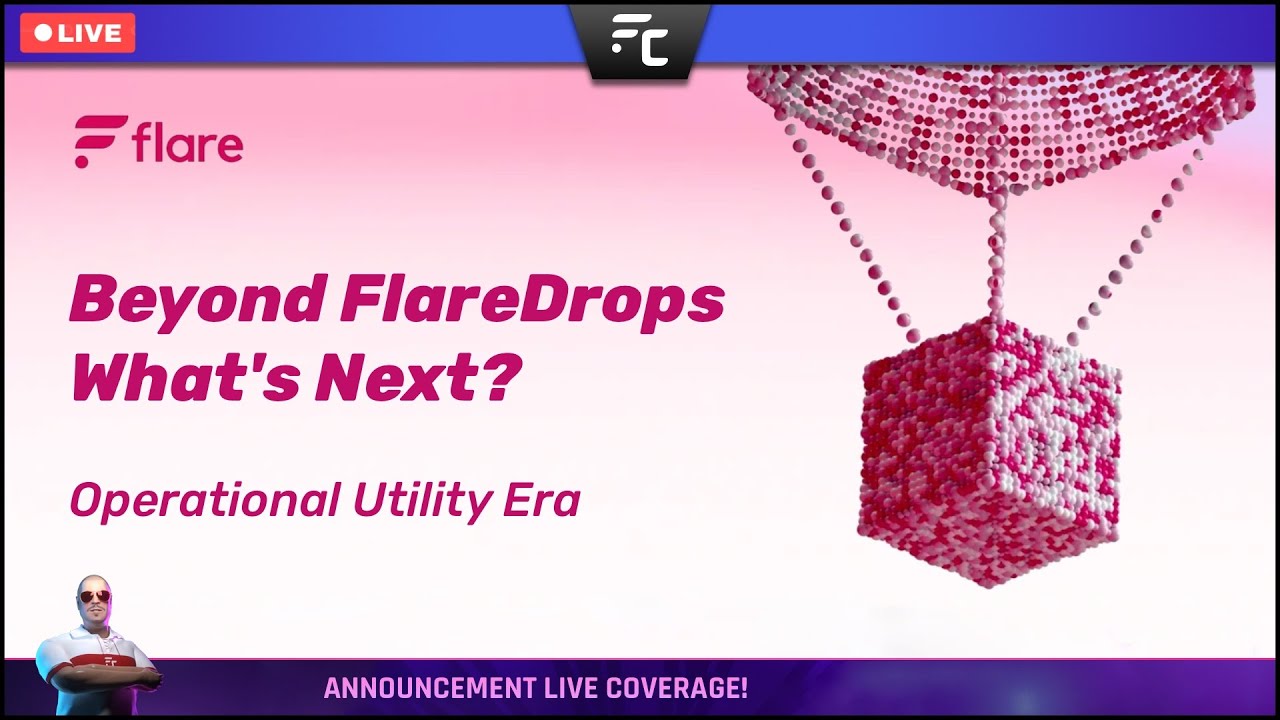 LIVE

FC

flare

Beyond FlareDrops
What's Next?

Operational Utility Era

ANNOUNCEMENT LIVE COVERAGE!